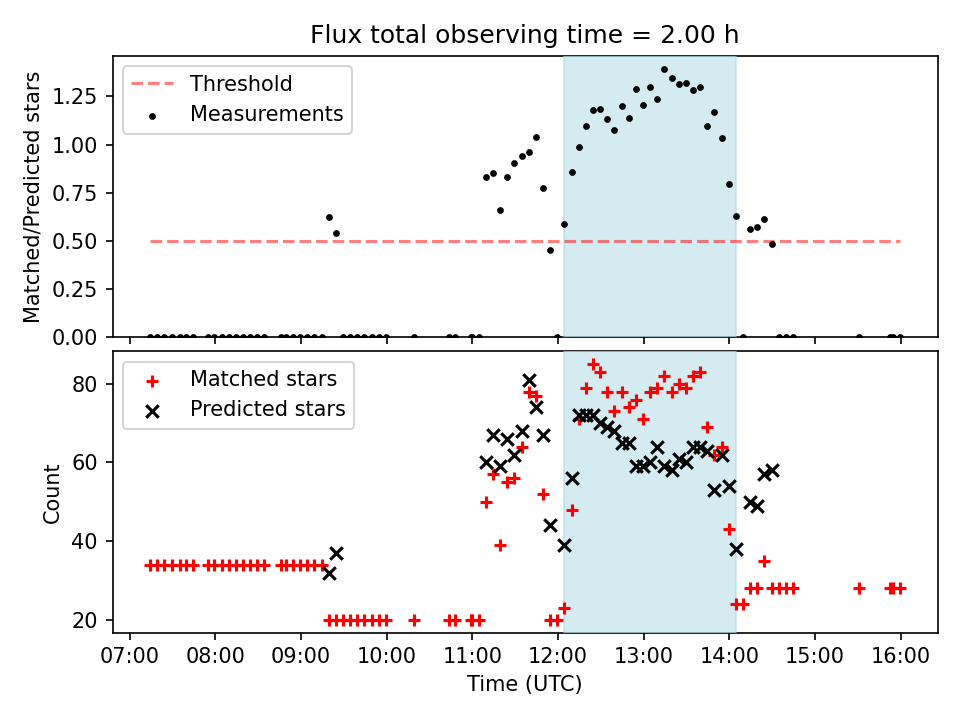 Flux total observing time = 2.00 h

Threshold
Measurements

Matched/Predicted stars

1.25
1.00
0.75
0.50
0.25
0.00

Matched stars
Predicted stars

Count

80
60
40
20

07:00 08:00 09:00 10:00 11:00 12:00 13:00 14:00 15:00 16:00

Time (UTC)